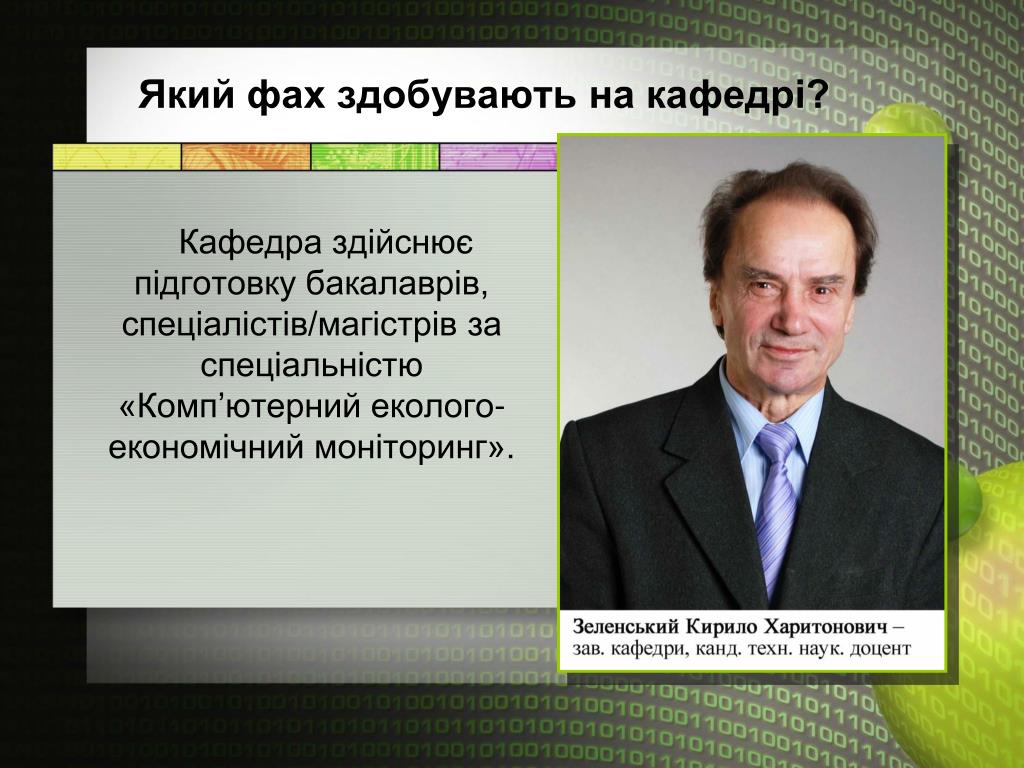 Який фах здобувають на кафедрі?

Кафедра здійснює підготовку бакалаврів, спеціалістів/магістрів за спеціальністю «Комп’ютерний еколого-економічний моніторинг».

Зеленський Кирило Харитонович – зав. кафедри, канд. техн. наук. доцент